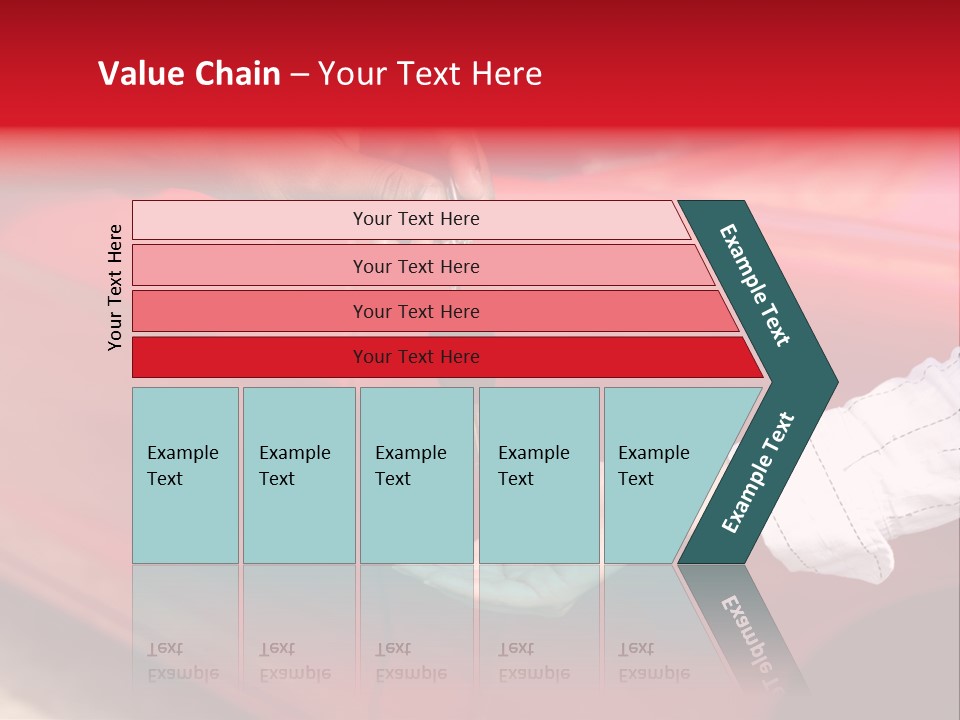 Value Chain – Your Text Here

Your Text Here

Your Text Here

Your Text Here

Your Text Here

Your Text Here

Example Text

Example Text

Example Text

Example Text

Example Text

Example Text

Example Text